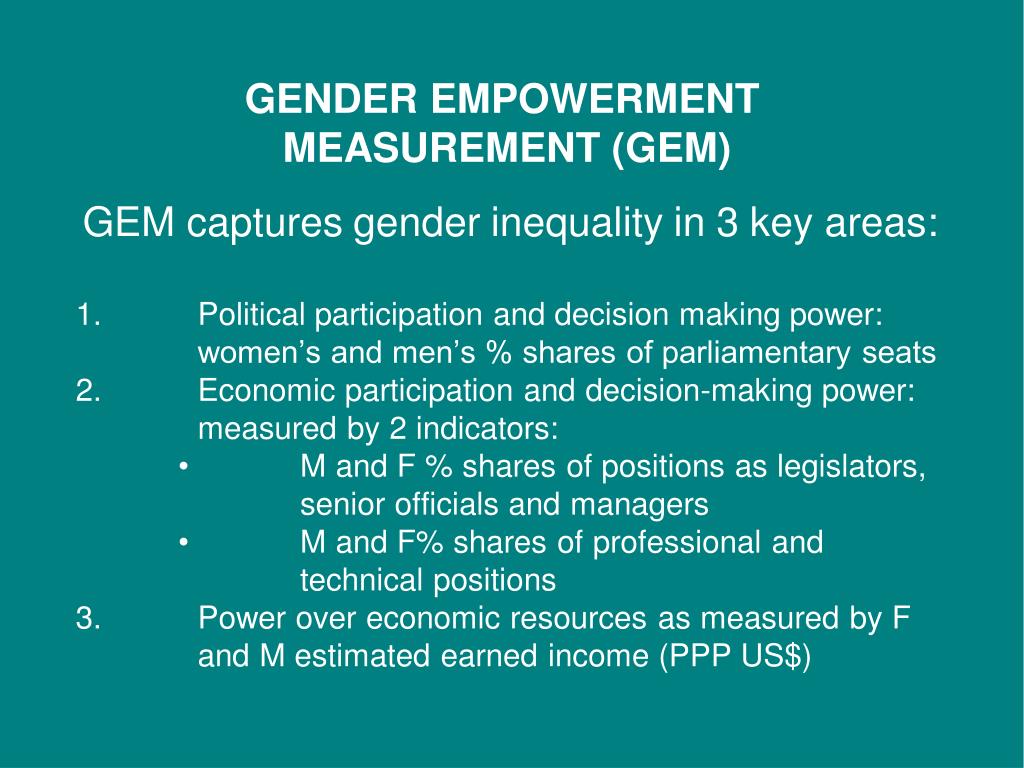 GENDER EMPOWERMENT MEASUREMENT (GEM)

GEM captures gender inequality in 3 key areas:

1. Political participation and decision making power: women’s and men’s % shares of parliamentary seats
2. Economic participation and decision-making power: measured by 2 indicators:
• M and F % shares of positions as legislators, senior officials and managers
• M and F% shares of professional and technical positions
3. Power over economic resources as measured by F and M estimated earned income (PPP US$)